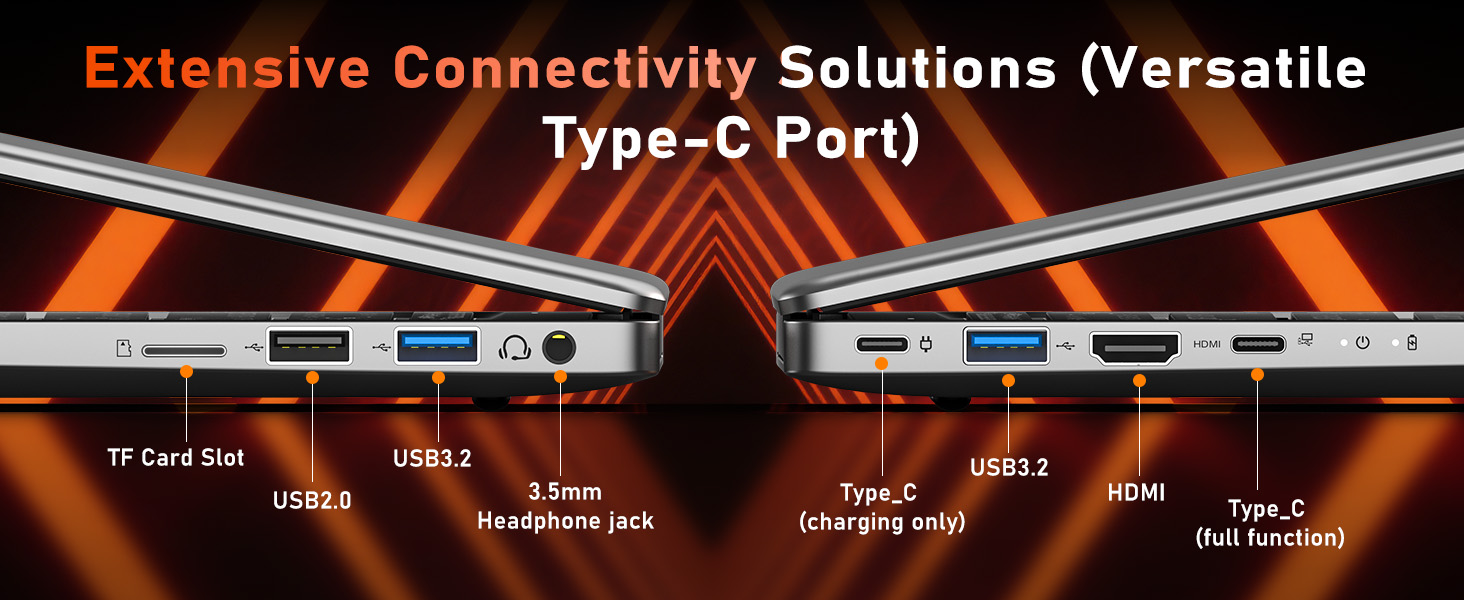 Extensive Connectivity Solutions (Versatile Type-C Port)

HDMI

TF Card Slot

USB2.0

USB3.2

3.5mm Headphone jack

Type_C (charging only)

USB3.2

HDMI

Type_C (full function)